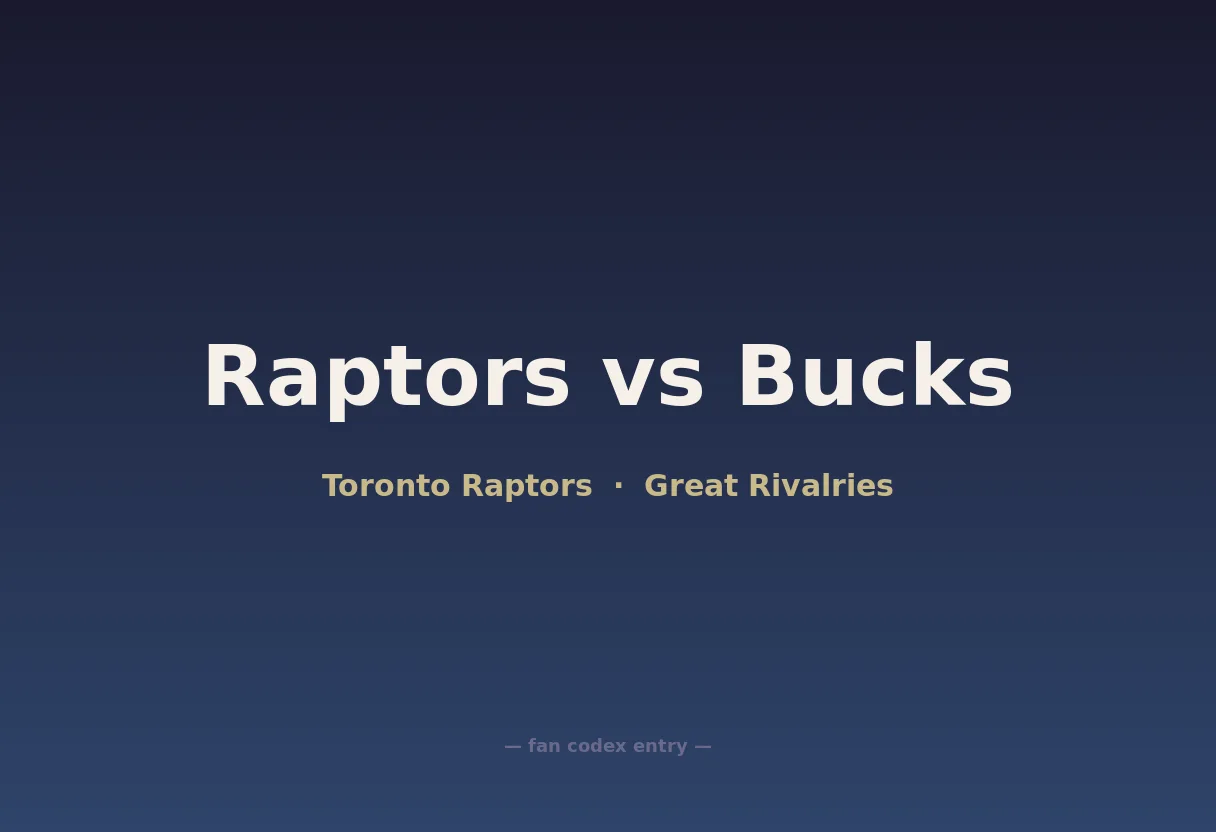 Raptors vs Bucks

Toronto Raptors · Great Rivalries

— fan codex entry —